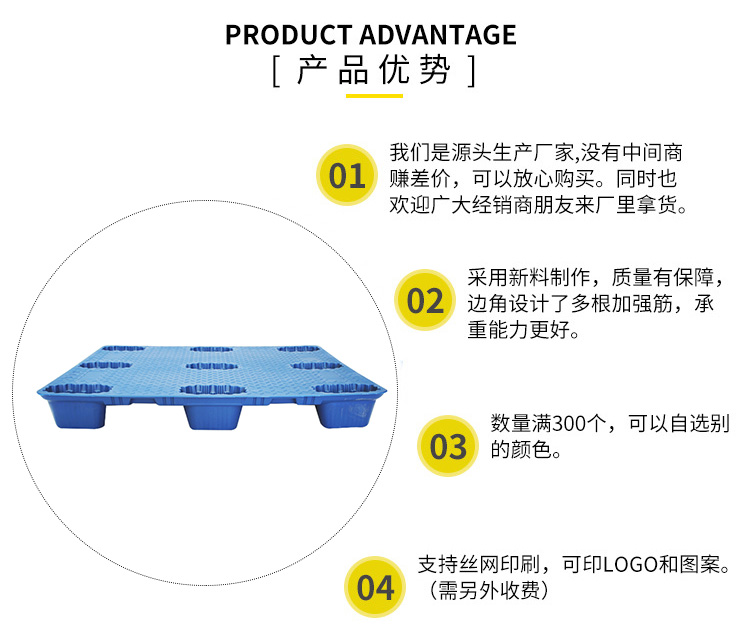 PRODUCT ADVANTAGE

[ 产品优势 ]

01

我们是源头生产厂家,没有中间商赚差价，可以放心购买。同时也欢迎广大经销商朋友来厂里拿货。

02

采用新料制作，质量有保障，边角设计了多根加强筋，承重能力更好。

03

数量满300个，可以自选别的颜色。

04

支持丝网印刷，可印LOGO和图案。（需另外收费）